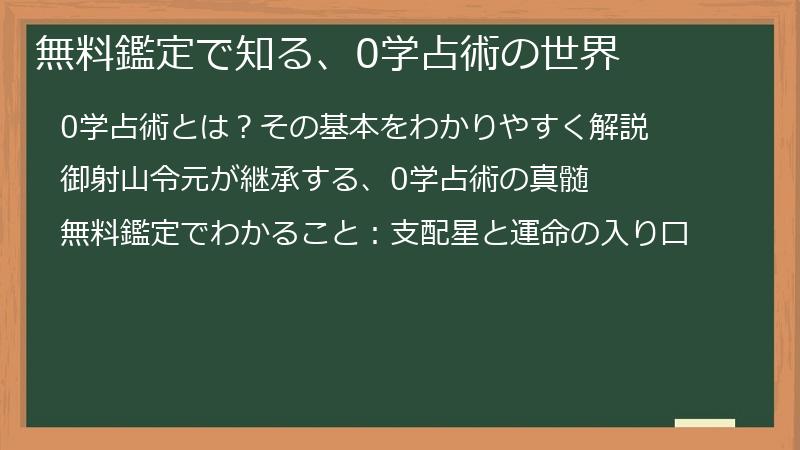 無料鑑定で知る、0学占術の世界

0学占術とは？その基本をわかりやすく解説

御射山令元が継承する、0学占術の真髄

無料鑑定でわかること：支配星と運命の入り口